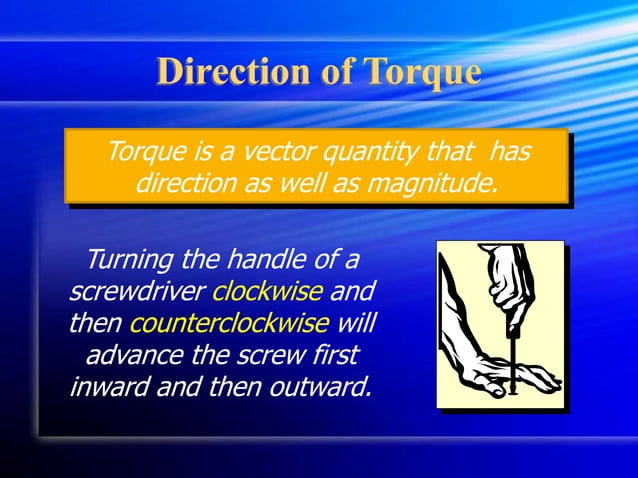 Direction of Torque

Torque is a vector quantity that has direction as well as magnitude.

Turning the handle of a screwdriver clockwise and then counterclockwise will advance the screw first inward and then outward.